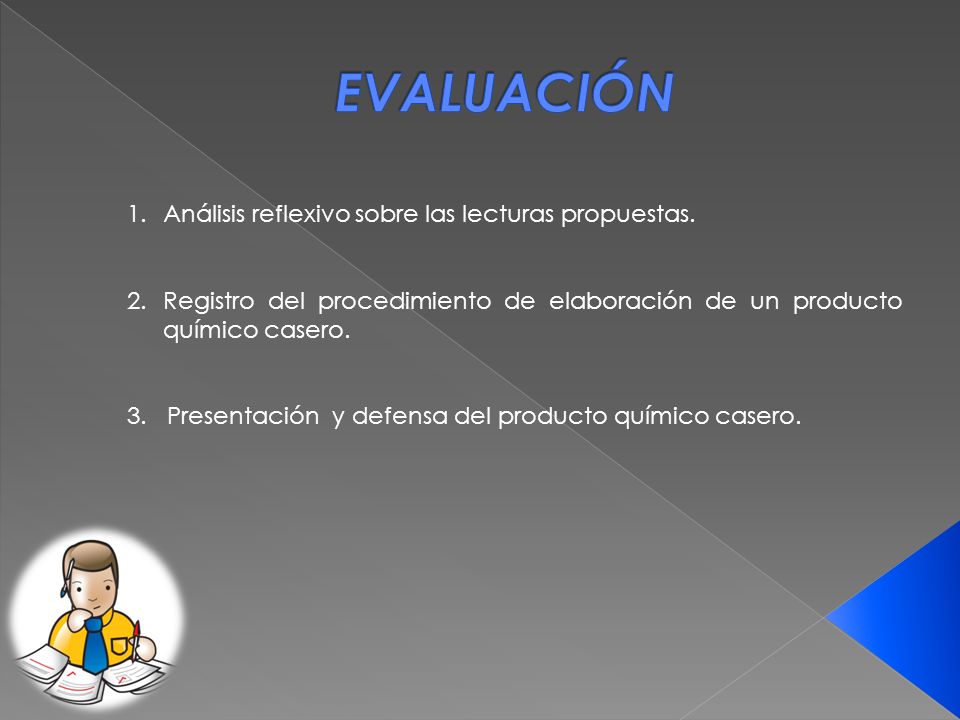 EVALUACIÓN

1. Análisis reflexivo sobre las lecturas propuestas.

2. Registro del procedimiento de elaboración de un producto químico casero.

3. Presentación y defensa del producto químico casero.